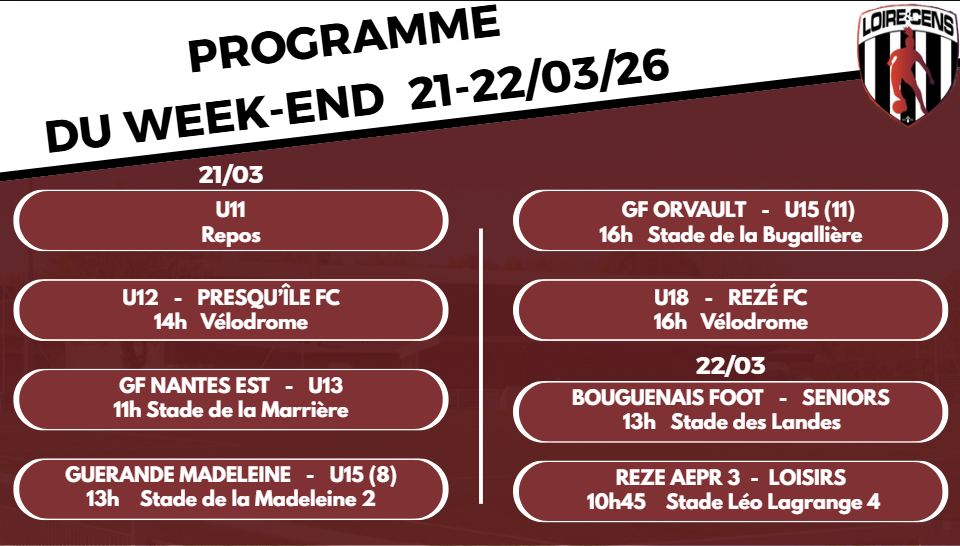 PROGRAMME
DU WEEK-END 21-22/03/26

LOIRE-CENS

21/03

U11
Repos

U12 - PRESQU'ÎLE FC
14h Vélodrome

GF NANTES EST - U13
11h Stade de la Marrière

GUERANDE MADELEINE - U15 (8)
13h Stade de la Madeleine 2

GF ORVAULT - U15 (11)
16h Stade de la Bugallière

U18 - REZÉ FC
16h Vélodrome

22/03

BOUGUENAIS FOOT - SENIORS
13h Stade des Landes

REZE AEPR 3 - LOISIRS
10h45 Stade Léo Lagrange 4